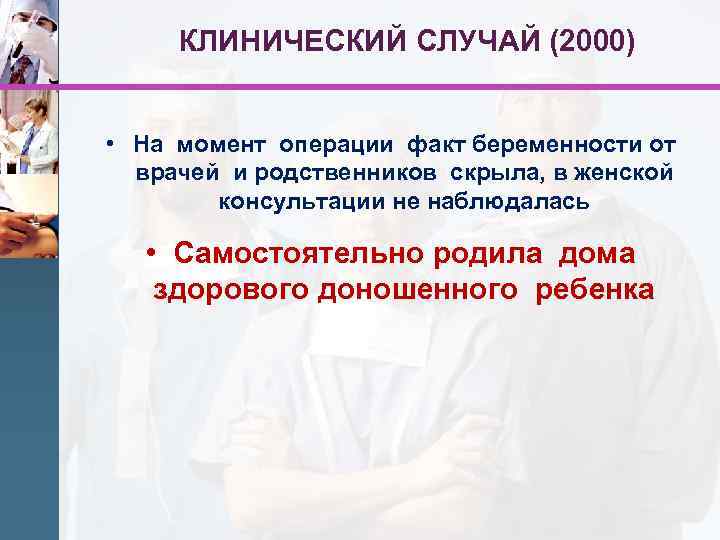 КЛИНИЧЕСКИЙ СЛУЧАЙ (2000)

• На момент операции факт беременности от врачей и родственников скрыла, в женской консультации не наблюдалась

• Самостоятельно родила дома здорового доношенного ребенка